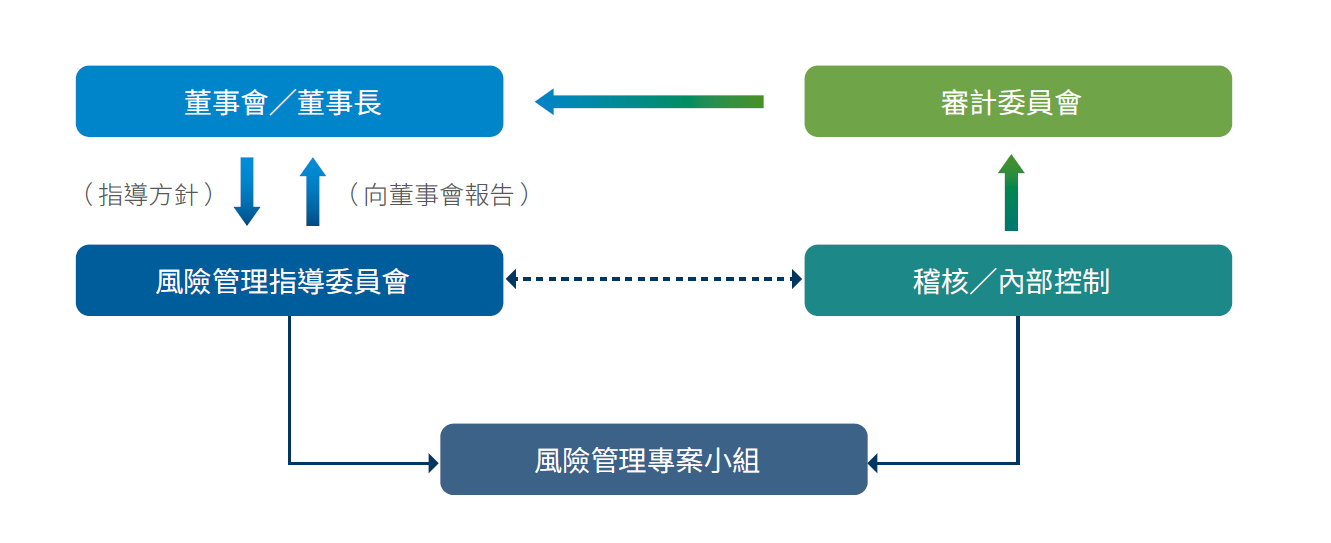 董事會／董事長

審計委員會

（指導方針）

（向董事會報告）

風險管理指導委員會

稽核／內部控制

風險管理專案小組